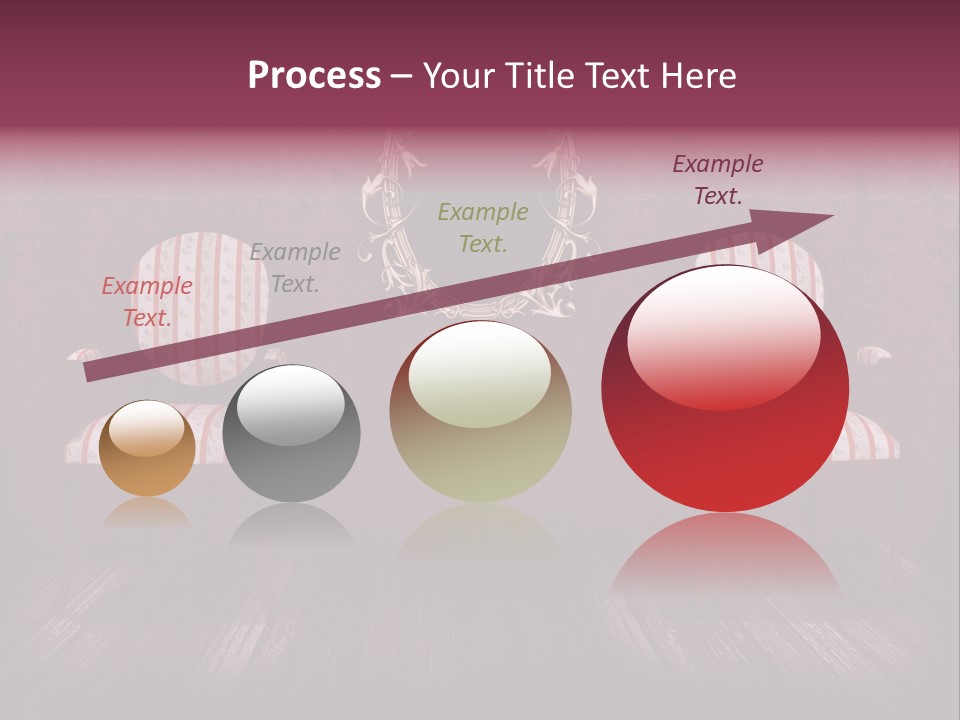 Process – Your Title Text Here

Example Text.

Example Text.

Example Text.

Example Text.